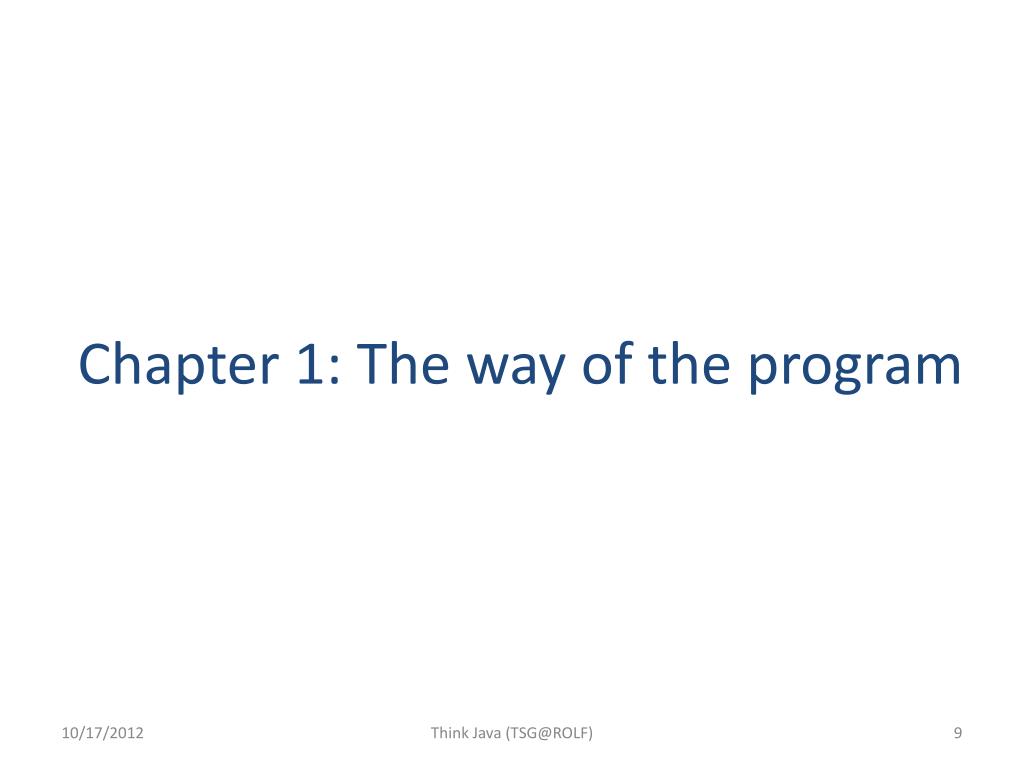 Chapter 1: The way of the program

10/17/2012

Think Java (TSG@ROLF)

9